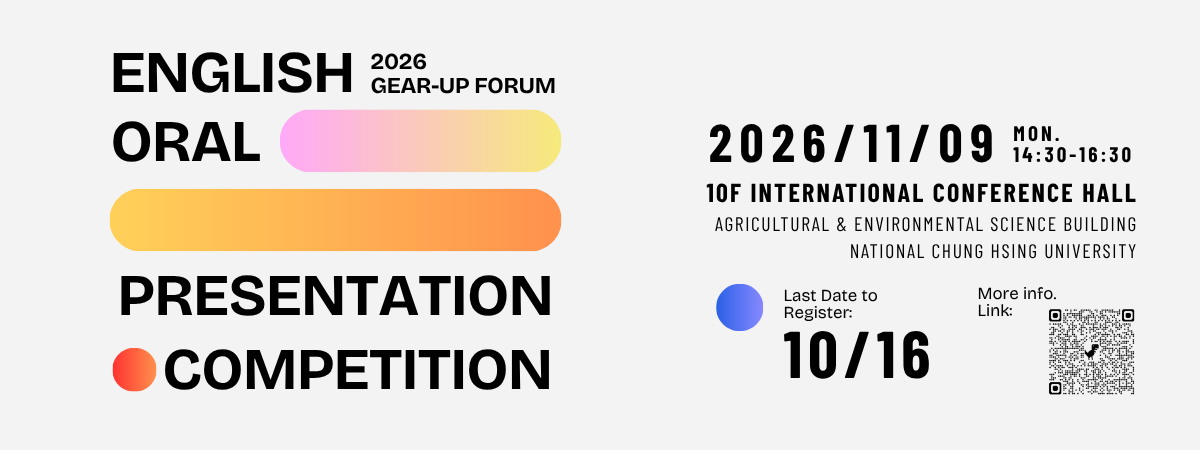 ENGLISH 2026 GEAR-UP FORUM

ORAL

PRESENTATION

COMPETITION

2026/11/09 MON. 14:30-16:30

10F INTERNATIONAL CONFERENCE HALL

AGRICULTURAL & ENVIRONMENTAL SCIENCE BUILDING

NATIONAL CHUNG HSING UNIVERSITY

Last Date to Register:

10/16

More info. Link: